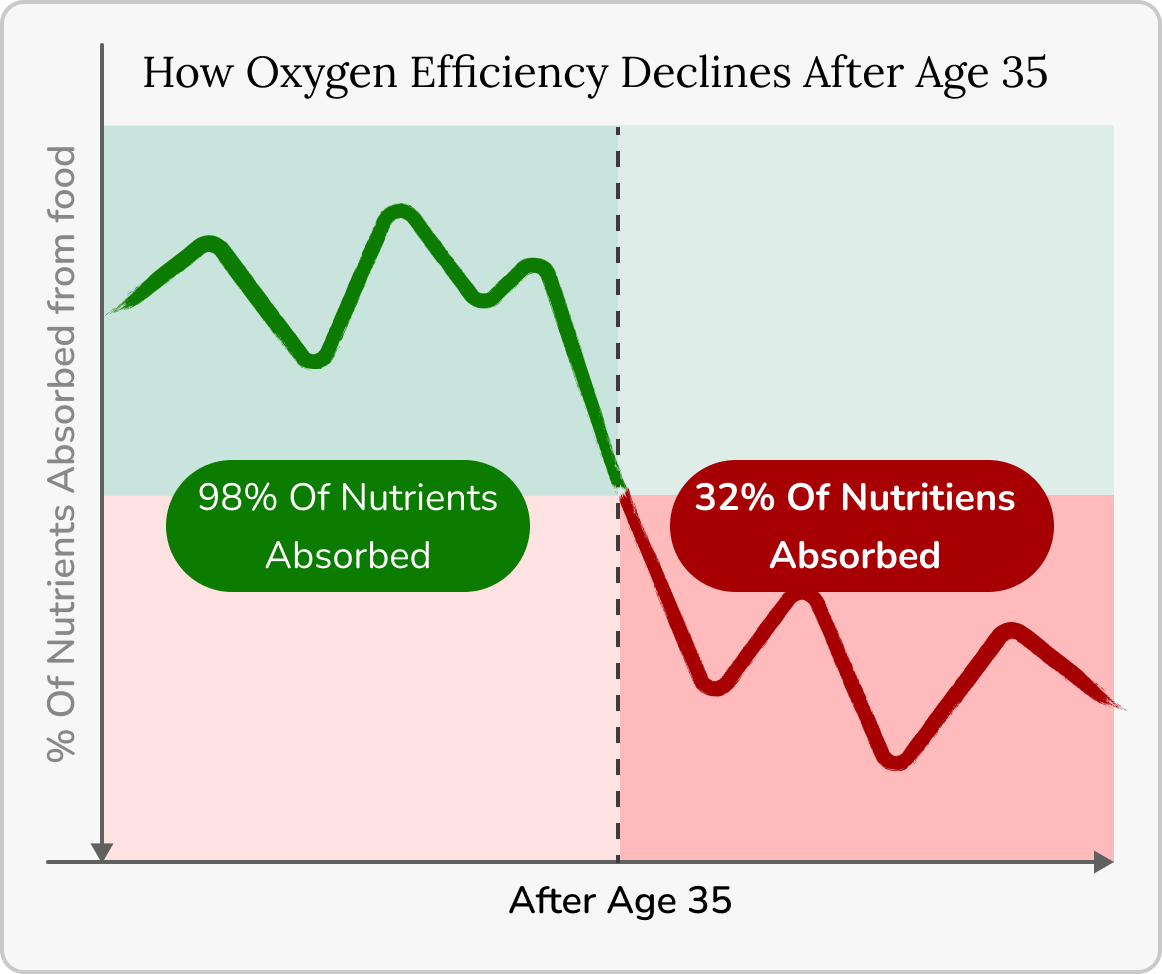 How Oxygen Efficiency Declines After Age 35

% Of Nutrients Absorbed from food

98% Of Nutrients Absorbed

32% Of Nutritiens Absorbed

After Age 35